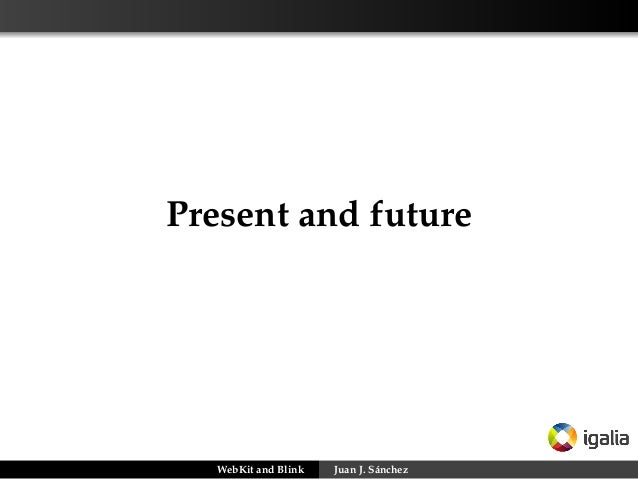 Present and future

igalia

WebKit and Blink Juan J. Sánchez